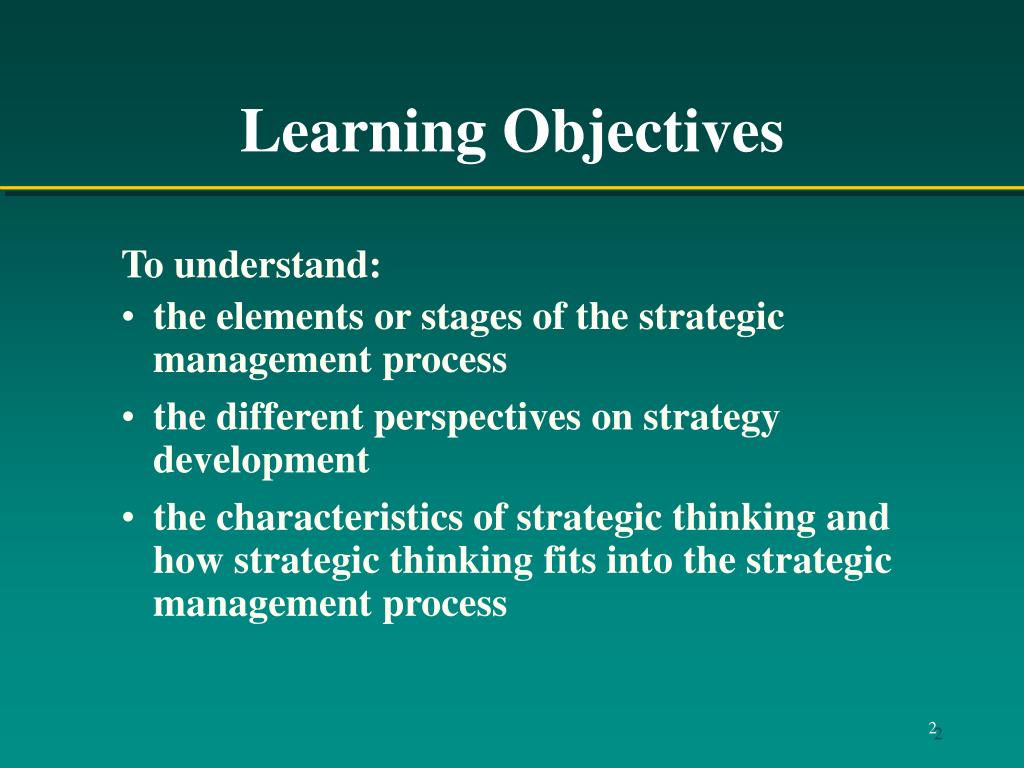 Learning Objectives

To understand:

• the elements or stages of the strategic management process

• the different perspectives on strategy development

• the characteristics of strategic thinking and how strategic thinking fits into the strategic management process

2 2